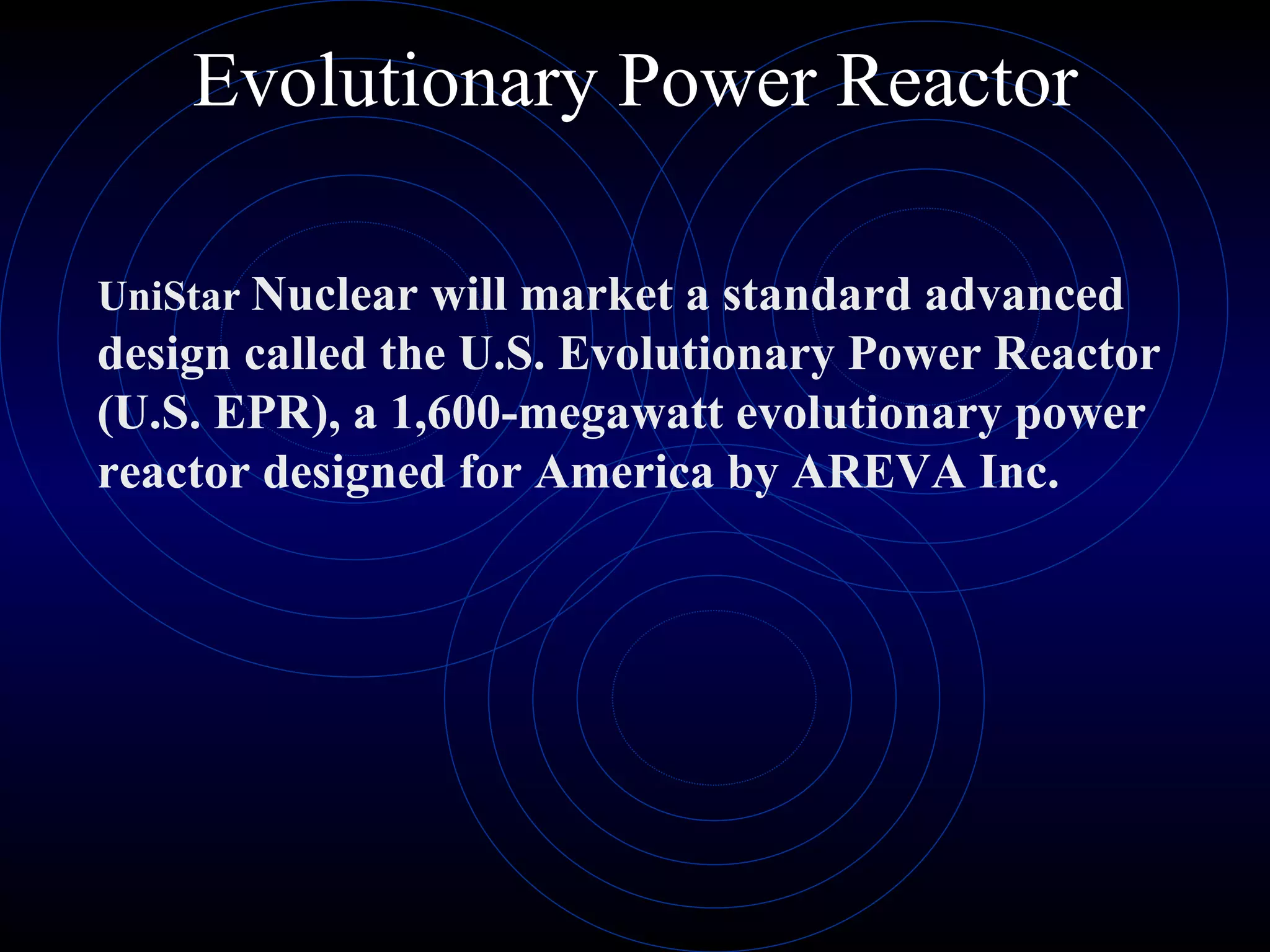 Evolutionary Power Reactor

UniStar Nuclear will market a standard advanced design called the U.S. Evolutionary Power Reactor (U.S. EPR), a 1,600-megawatt evolutionary power reactor designed for America by AREVA Inc.